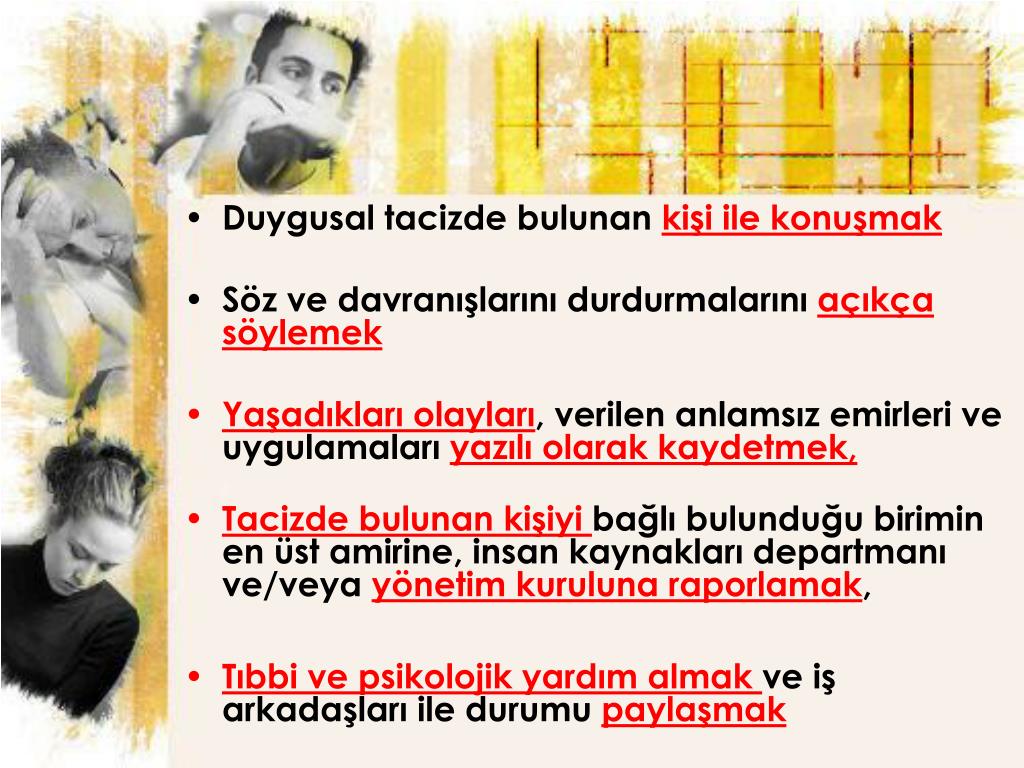 • Duygusal tacizde bulunan kişi ile konuşmak

• Söz ve davranışlarını durdurmalarını açıkça söylemek

• Yaşadıkları olayları, verilen anlamsız emirleri ve uygulamaları yazılı olarak kaydetmek,

• Tacizde bulunan kişiyi bağlı bulunduğu birimin en üst amirine, insan kaynakları departmanı ve/veya yönetim kuruluna raporlamak,

• Tıbbi ve psikolojik yardım almak ve iş arkadaşları ile durumu paylaşmak